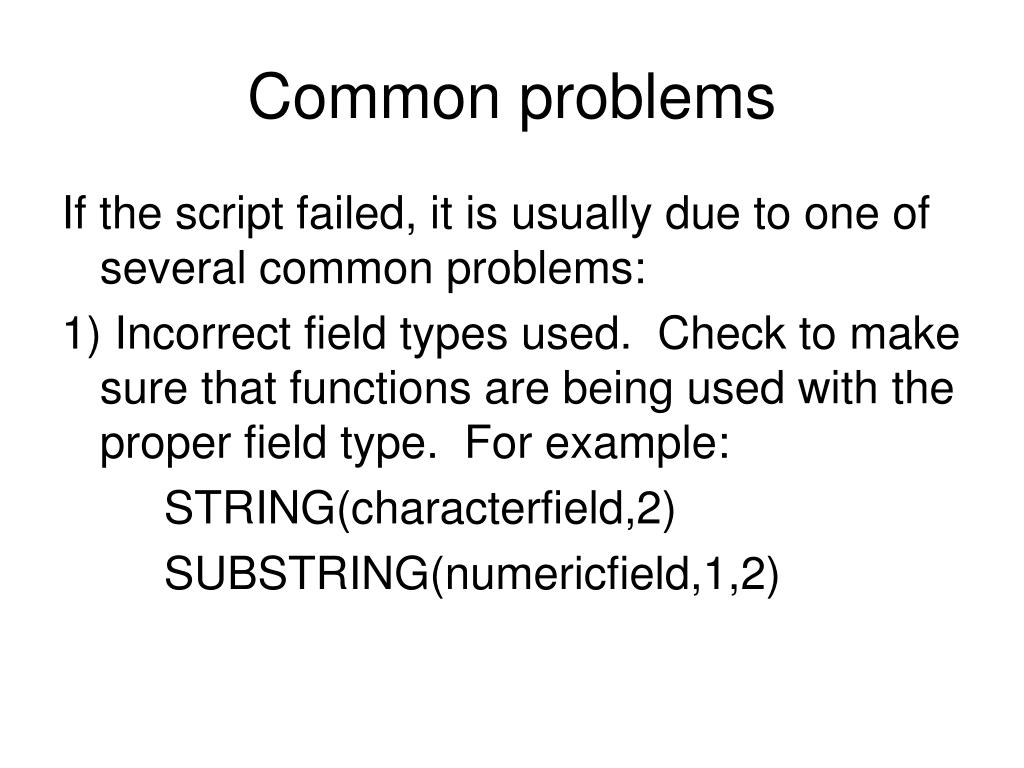 Common problems

If the script failed, it is usually due to one of several common problems:

1) Incorrect field types used. Check to make sure that functions are being used with the proper field type. For example:

STRING(characterfield,2)

SUBSTRING(numericfield,1,2)